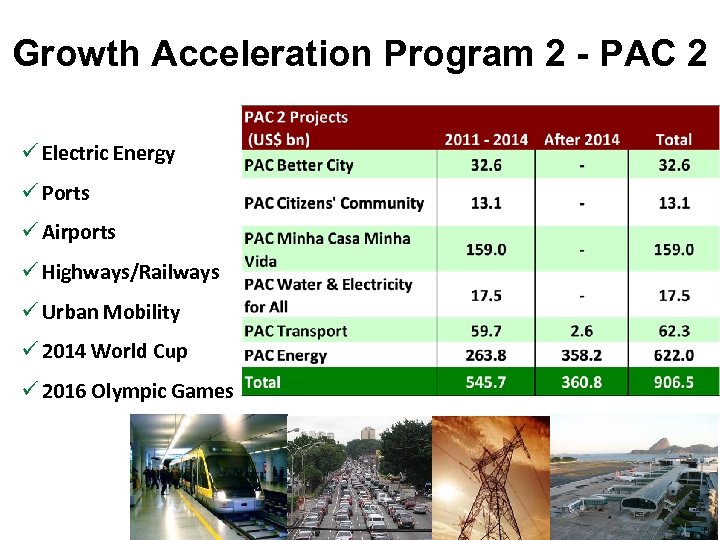 Growth Acceleration Program 2 - PAC 2

✓ Electric Energy
✓ Ports
✓ Airports
✓ Highways/Railways
✓ Urban Mobility
✓ 2014 World Cup
✓ 2016 Olympic Games

| PAC 2 Projects (US$ bn) | 2011 - 2014 | After 2014 | Total |
|---|---|---|---|
| PAC Better City | 32.6 | - | 32.6 |
| PAC Citizens' Community | 13.1 | - | 13.1 |
| PAC Minha Casa Minha Vida | 159.0 | - | 159.0 |
| PAC Water & Electricity for All | 17.5 | - | 17.5 |
| PAC Transport | 59.7 | 2.6 | 62.3 |
| PAC Energy | 263.8 | 358.2 | 622.0 |
| Total | 545.7 | 360.8 | 906.5 |